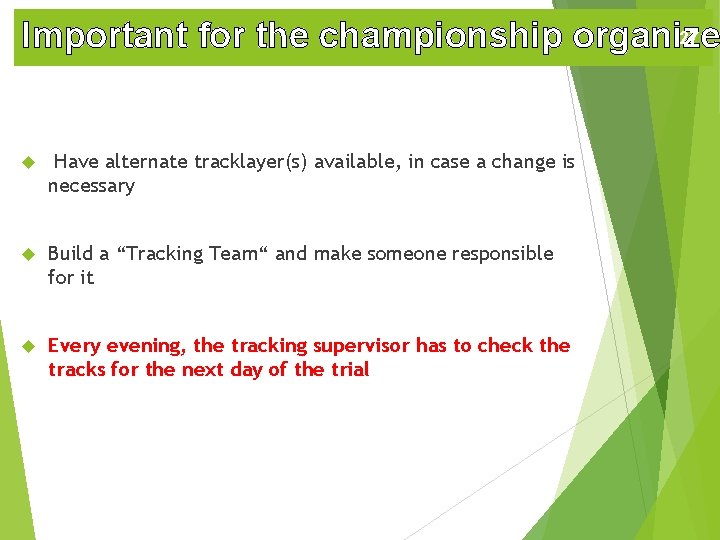 Important for the championship organize

Have alternate tracklayer(s) available, in case a change is necessary

Build a “Tracking Team“ and make someone responsible for it

Every evening, the tracking supervisor has to check the tracks for the next day of the trial